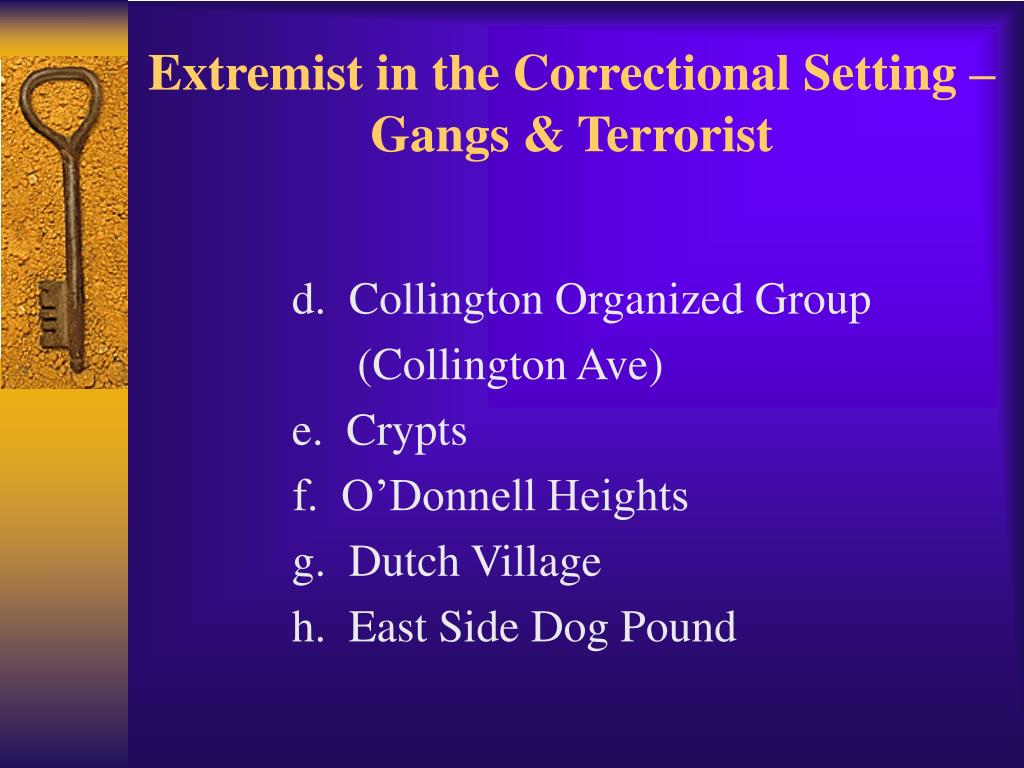 Extremist in the Correctional Setting – Gangs & Terrorist

d. Collington Organized Group
(Collington Ave)
e. Crypts
f. O’Donnell Heights
g. Dutch Village
h. East Side Dog Pound